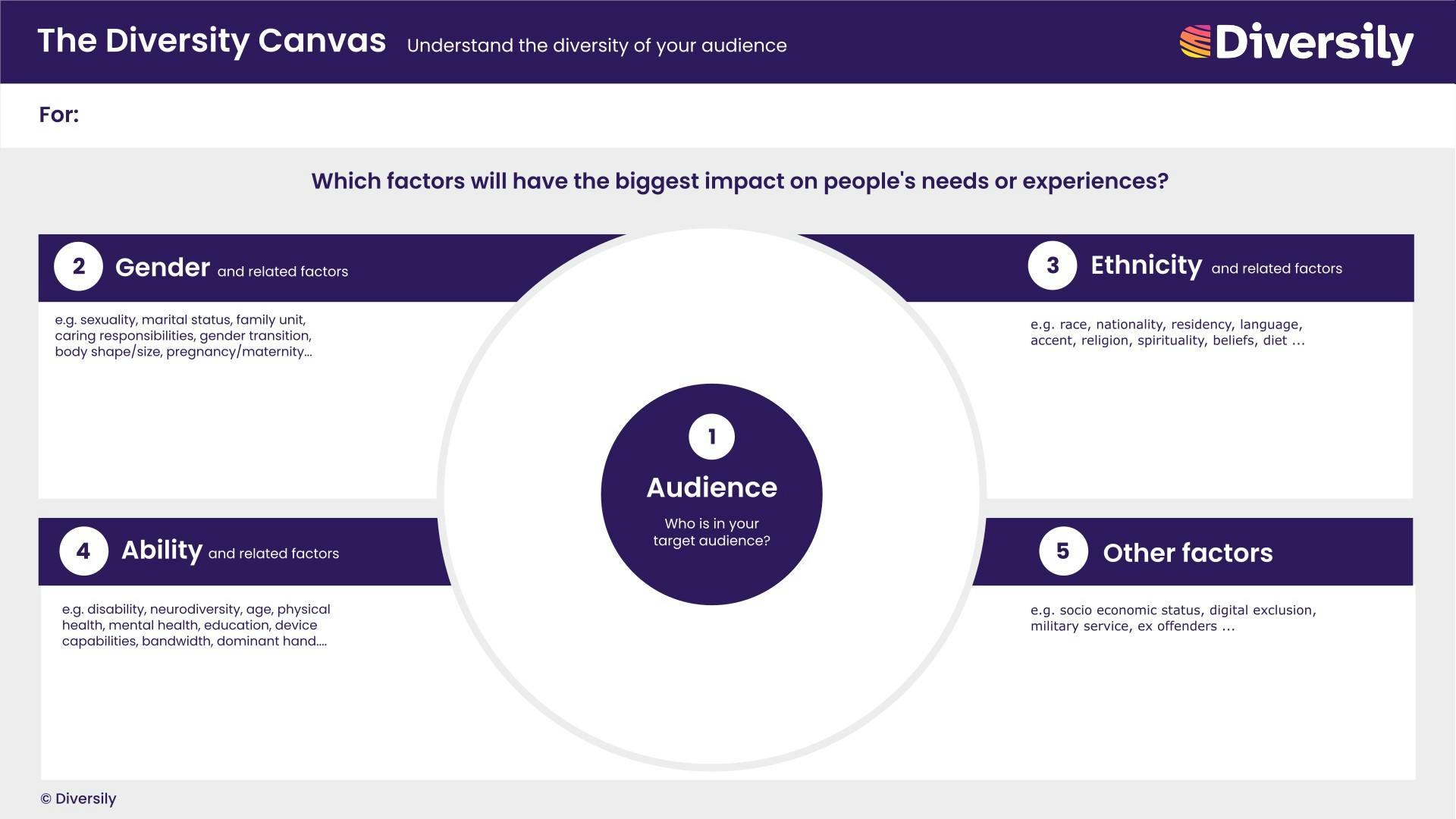 The Diversity Canvas Understand the diversity of your audience

Diversily

For:

Which factors will have the biggest impact on people's needs or experiences?

2 Gender and related factors

e.g. sexuality, marital status, family unit, caring responsibilities, gender transition, body shape/size, pregnancy/maternity...

3 Ethnicity and related factors

e.g. race, nationality, residency, language, accent, religion, spirituality, beliefs, diet ...

1 Audience

Who is in your target audience?

4 Ability and related factors

e.g. disability, neurodiversity, age, physical health, mental health, education, device capabilities, bandwidth, dominant hand....

5 Other factors

e.g. socio economic status, digital exclusion, military service, ex offenders ...

© Diversily